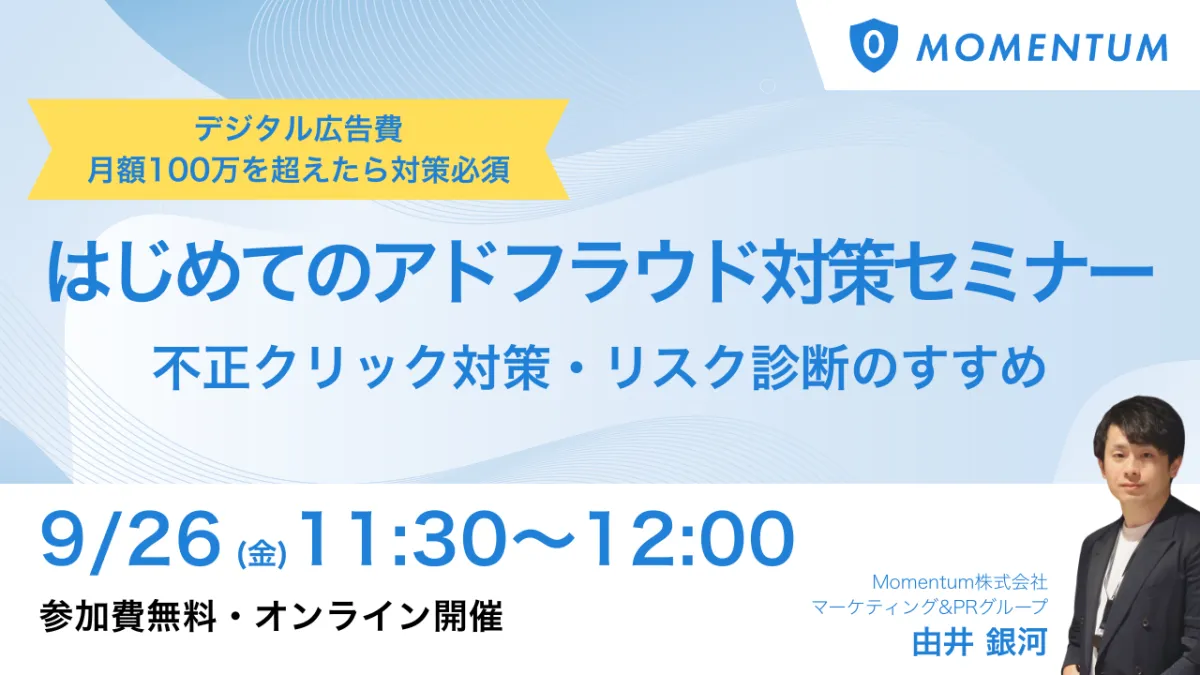 MOMENTUM

デジタル広告費
月額100万を超えたら対策必須

はじめてのアドフラウド対策セミナー
不正クリック対策・リスク診断のすすめ

9/26 (金) 11:30〜12:00
参加費無料・オンライン開催

Momentum株式会社
マーケティング&PRグループ
由井 銀河